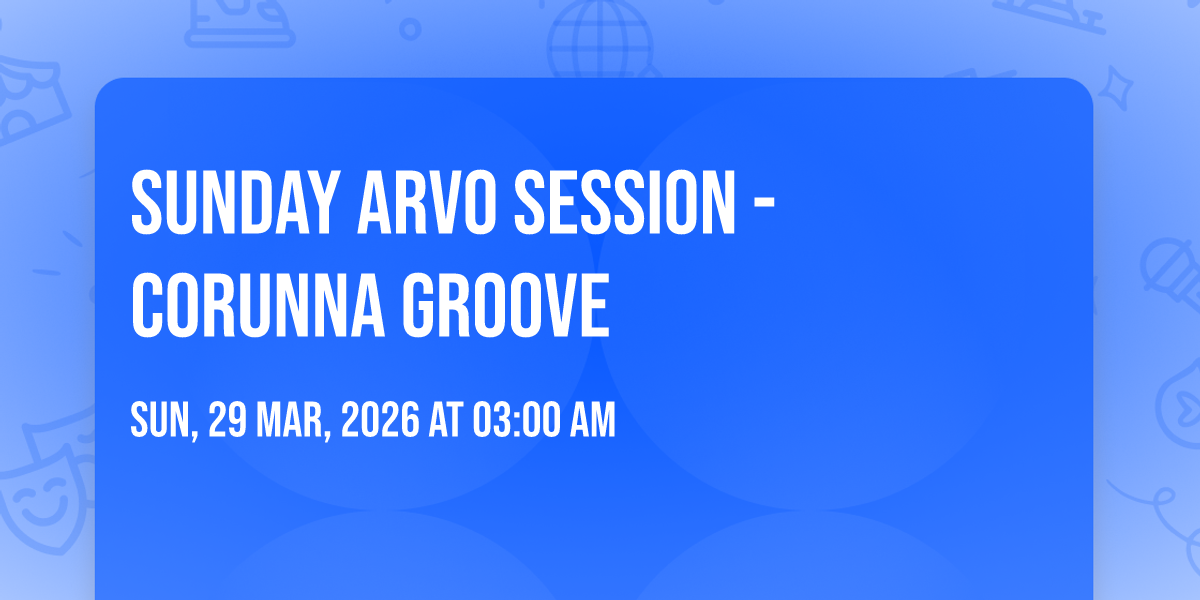 SUNDAY ARVO SESSION - CORUNNA GROOVE

SUN, 29 MAR, 2026 AT 03:00 AM